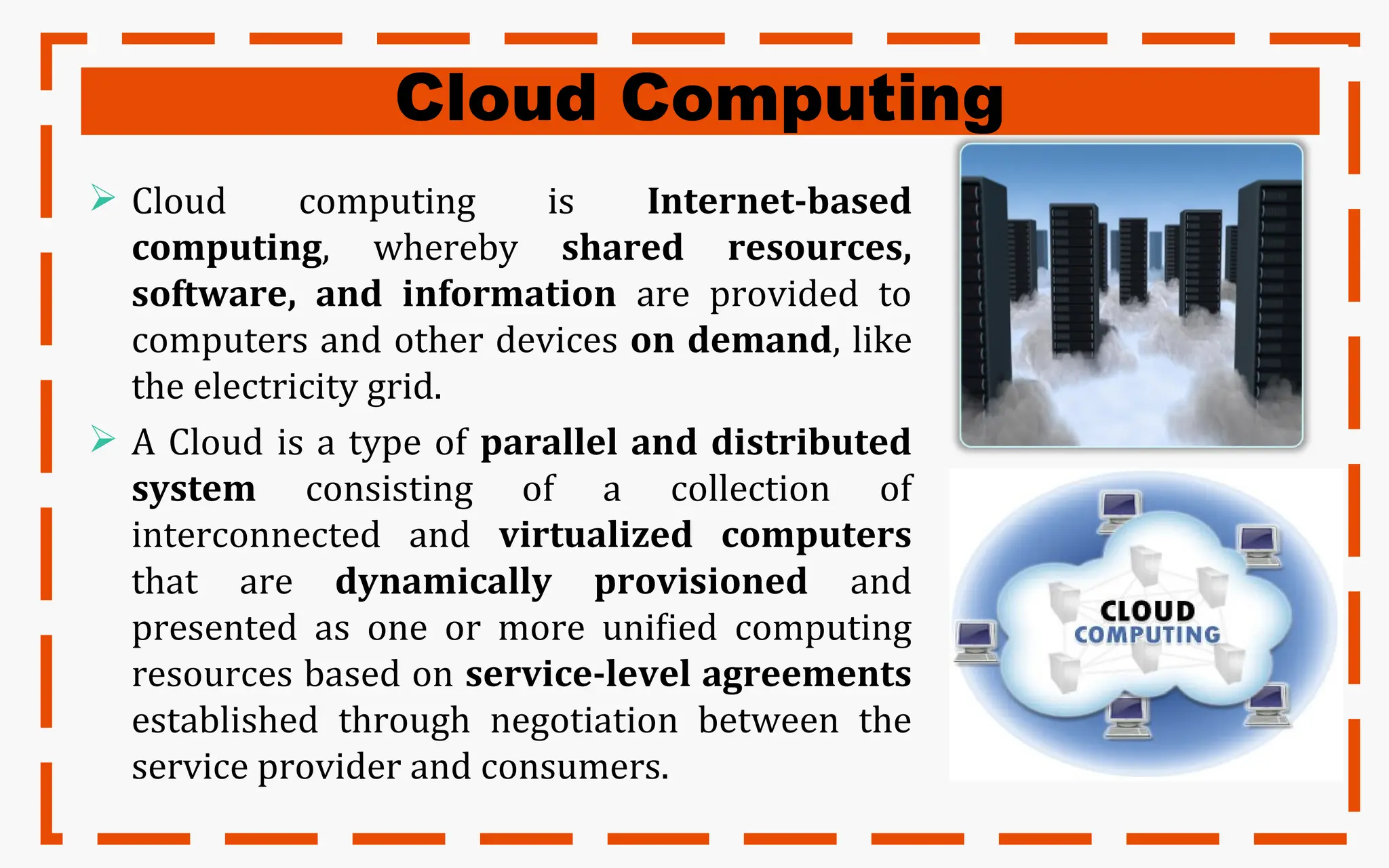 Cloud Computing

➢ Cloud computing is Internet-based computing, whereby shared resources, software, and information are provided to computers and other devices on demand, like the electricity grid.

➢ A Cloud is a type of parallel and distributed system consisting of a collection of interconnected and virtualized computers that are dynamically provisioned and presented as one or more unified computing resources based on service-level agreements established through negotiation between the service provider and consumers.

CLOUD COMPUTING